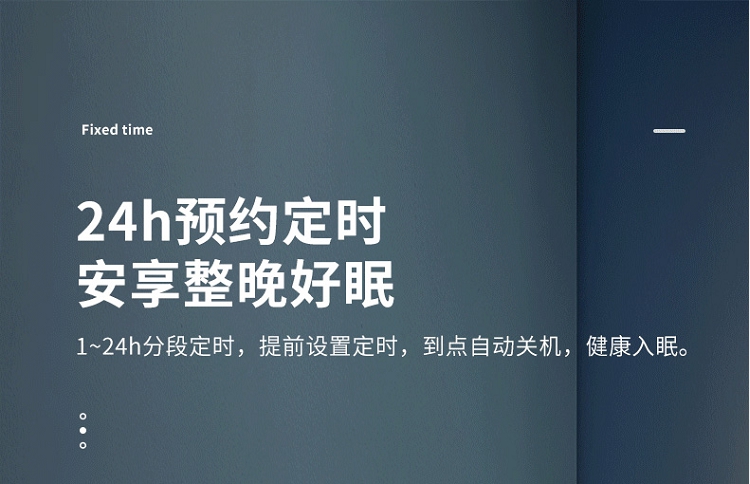 Fixed time

24h预约定时
安享整晚好眠

1~24h分段定时，提前设置定时，到点自动关机，健康入眠。